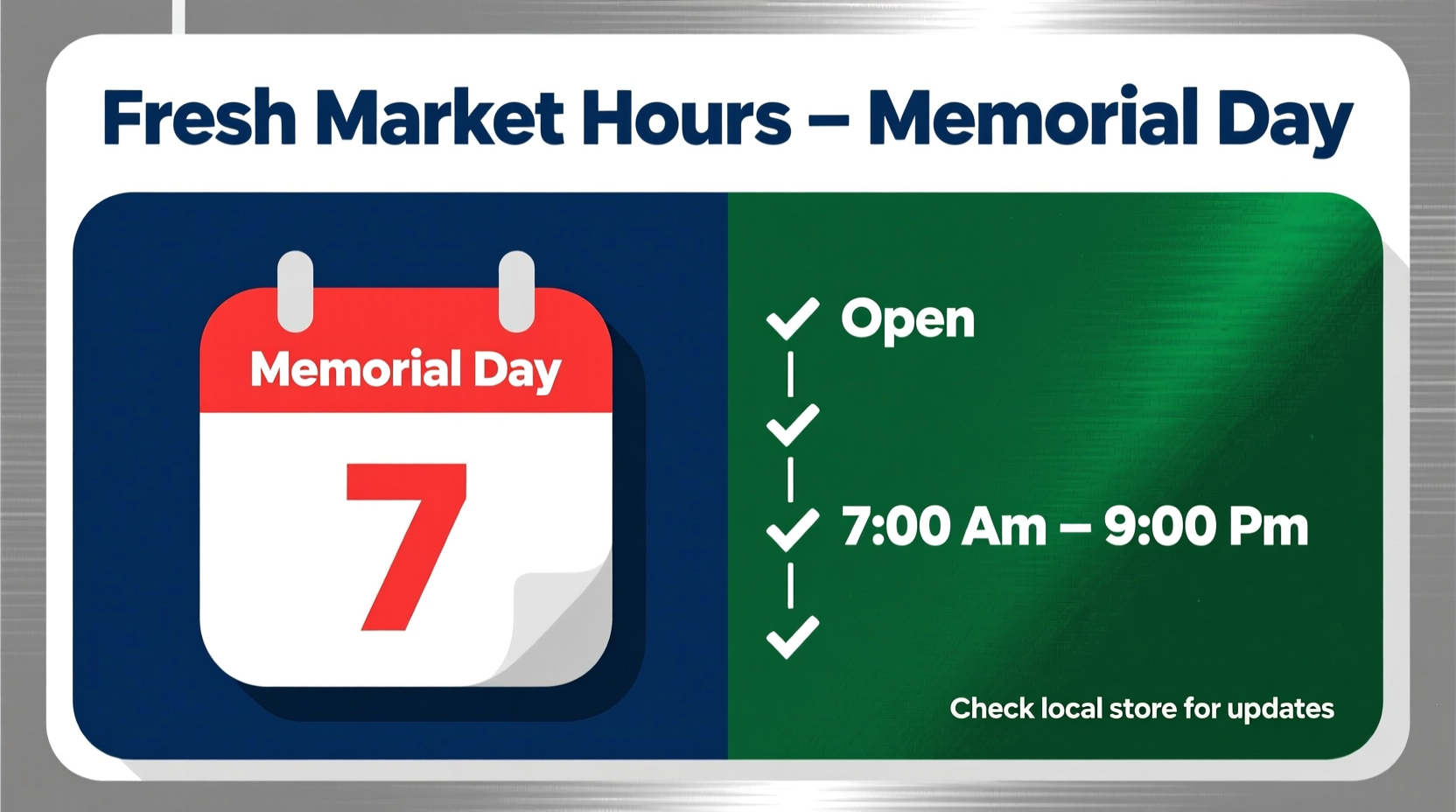 Fresh Market Hours – Memorial Day

Memorial Day

7

Open

7:00 Am – 9:00 Pm

Check local store for updates